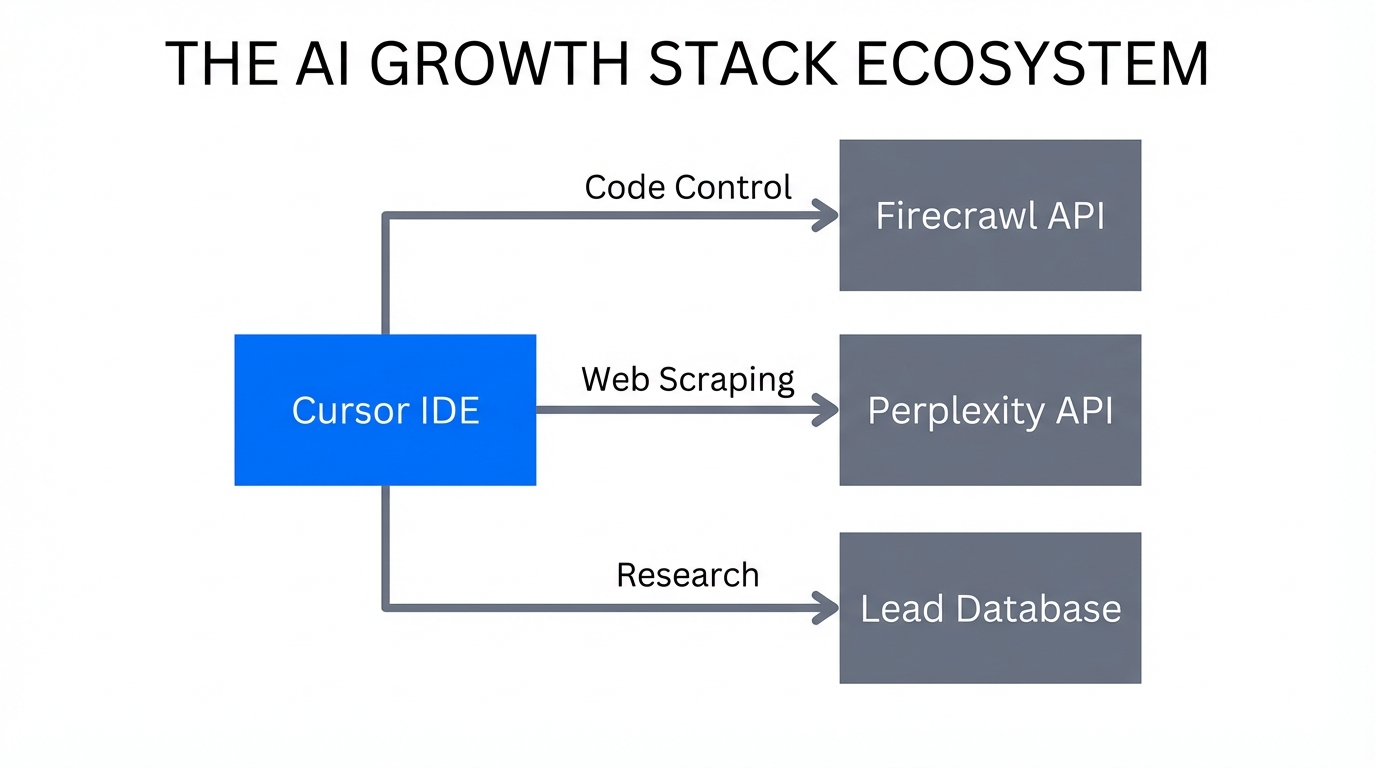 THE AI GROWTH STACK ECOSYSTEM

Cursor IDE

Code Control

Firecrawl API

Web Scraping

Perplexity API

Research

Lead Database